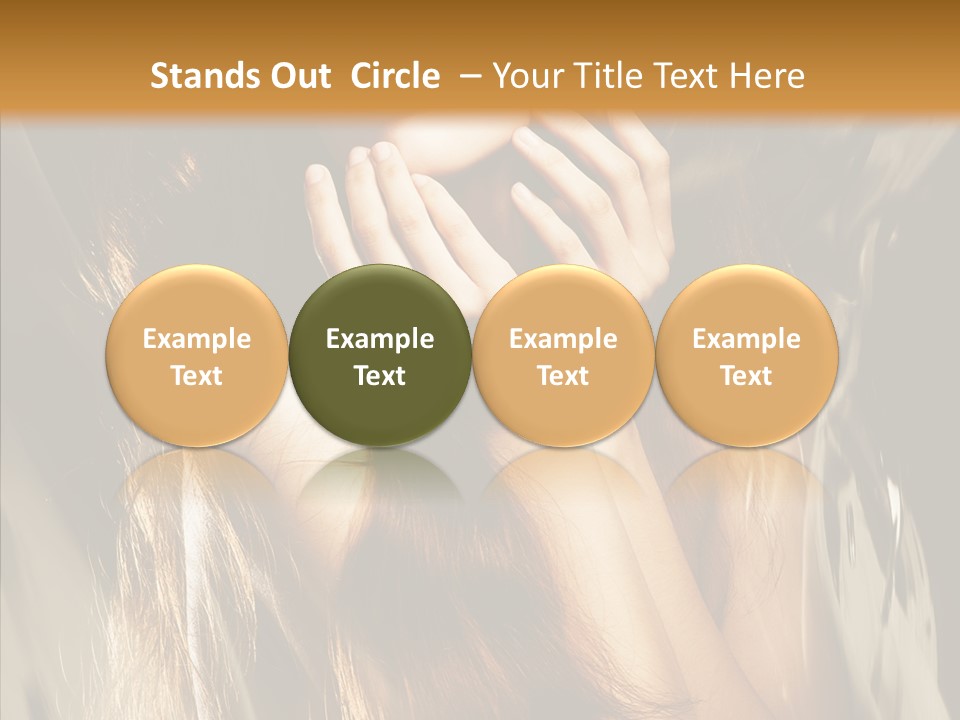 Stands Out Circle – Your Title Text Here

Example Text

Example Text

Example Text

Example Text